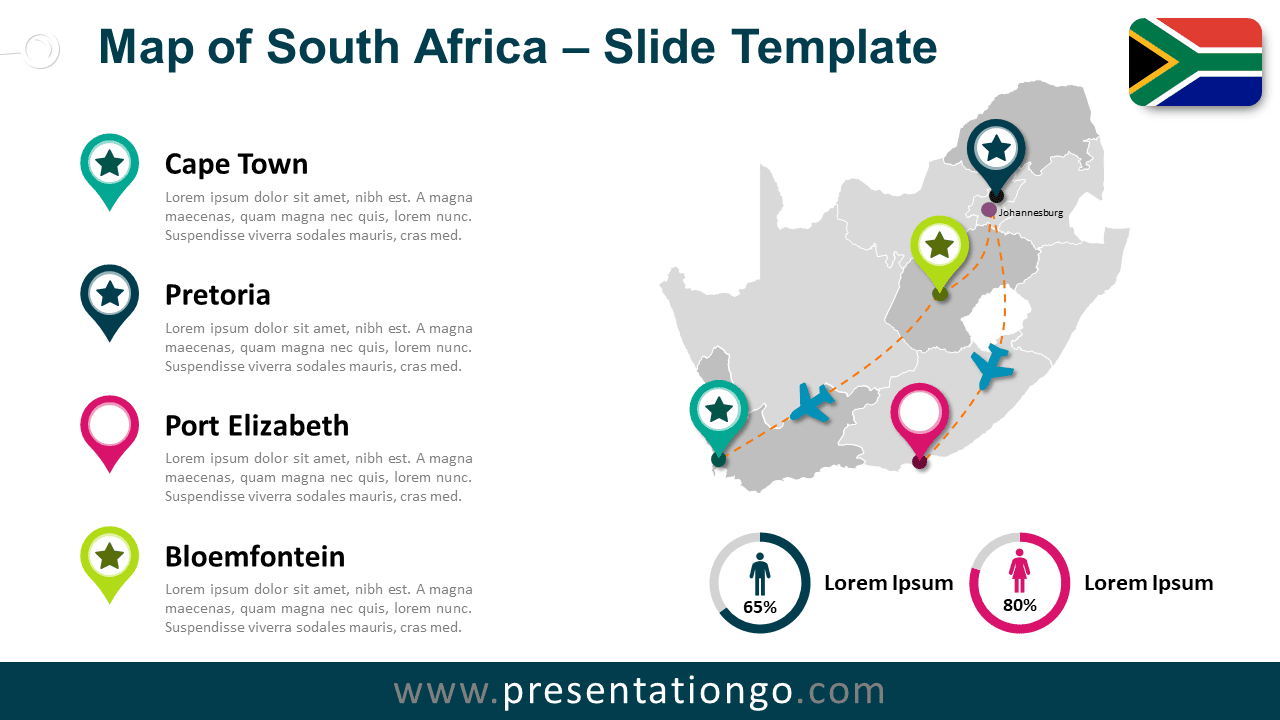 Map of South Africa – Slide Template

Cape Town

Lorem ipsum dolor sit amet, nibh est. A magna maecenas, quam magna nec quis, lorem nunc. Suspendisse viverra sodales mauris, cras med.

Pretoria

Lorem ipsum dolor sit amet, nibh est. A magna maecenas, quam magna nec quis, lorem nunc. Suspendisse viverra sodales mauris, cras med.

Port Elizabeth

Lorem ipsum dolor sit amet, nibh est. A magna maecenas, quam magna nec quis, lorem nunc. Suspendisse viverra sodales mauris, cras med.

Bloemfontein

Lorem ipsum dolor sit amet, nibh est. A magna maecenas, quam magna nec quis, lorem nunc. Suspendisse viverra sodales mauris, cras med.

Johannesburg

65%

Lorem Ipsum

80%

Lorem Ipsum

www.presentationgo.com